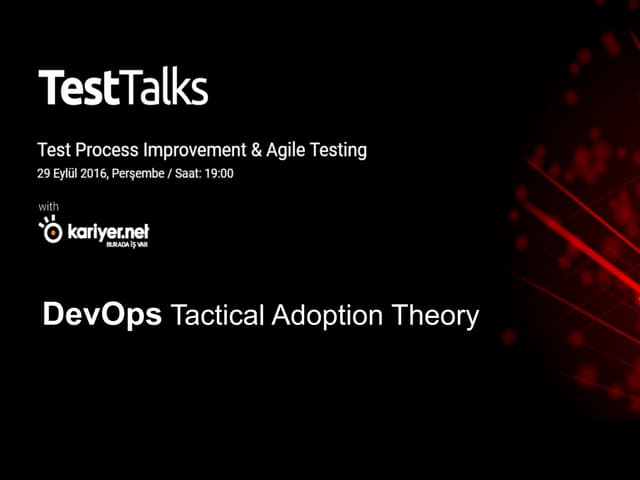 TestTalks

Test Process Improvement & Agile Testing
29 Eylül 2016, Perşembe / Saat: 19:00

with
kariyer.net
BURADA İŞ VAR

DevOps Tactical Adoption Theory